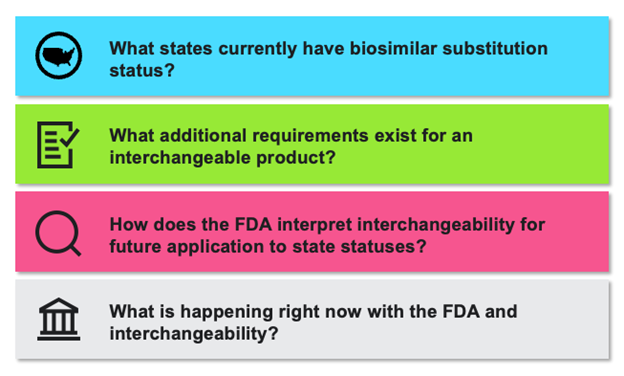 What states currently have biosimilar substitution status?

What additional requirements exist for an interchangeable product?

How does the FDA interpret interchangeability for future application to state statuses?

What is happening right now with the FDA and interchangeability?